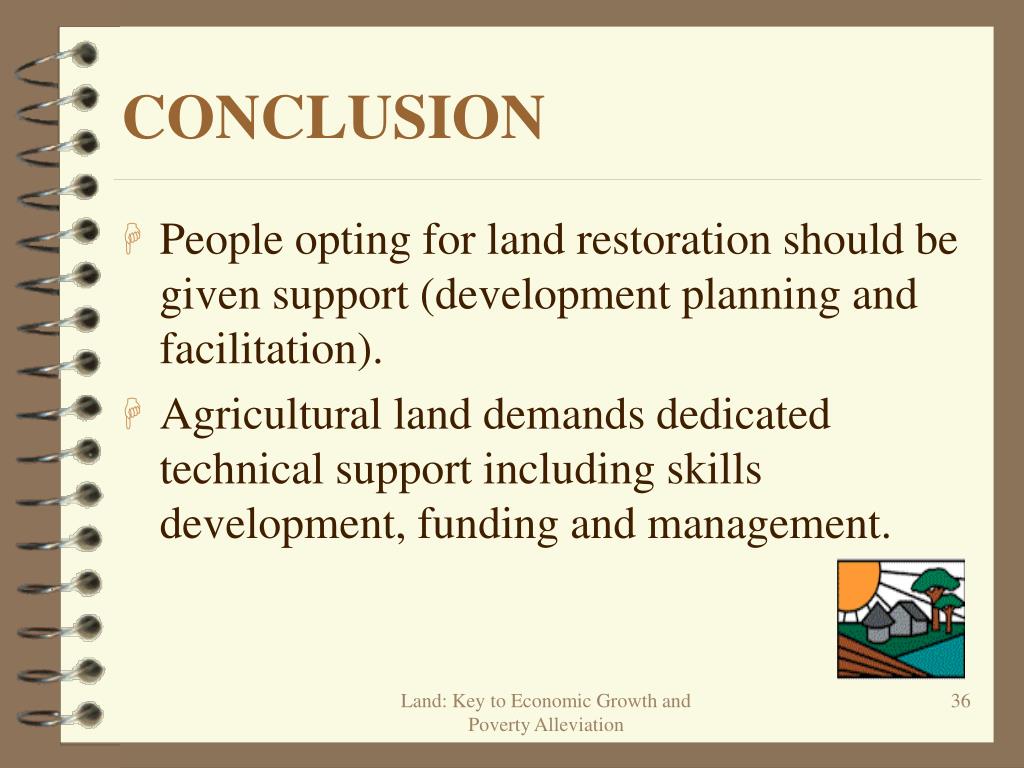 CONCLUSION

People opting for land restoration should be given support (development planning and facilitation).

Agricultural land demands dedicated technical support including skills development, funding and management.

Land: Key to Economic Growth and Poverty Alleviation

36